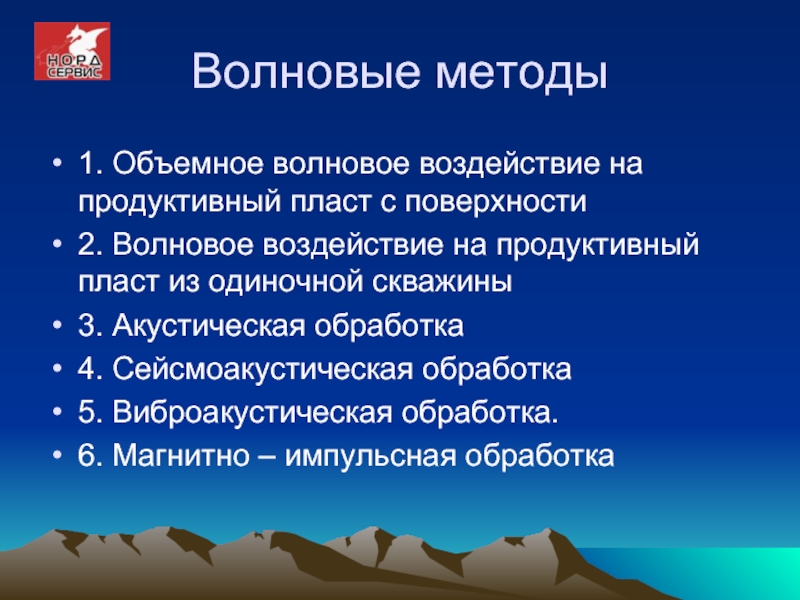 НОРД СЕРВИС

Волновые методы

• 1. Объемное волновое воздействие на продуктивный пласт с поверхности
• 2. Волновое воздействие на продуктивный пласт из одиночной скважины
• 3. Акустическая обработка
• 4. Сейсмоакустическая обработка
• 5. Виброакустическая обработка.
• 6. Магнитно – импульсная обработка